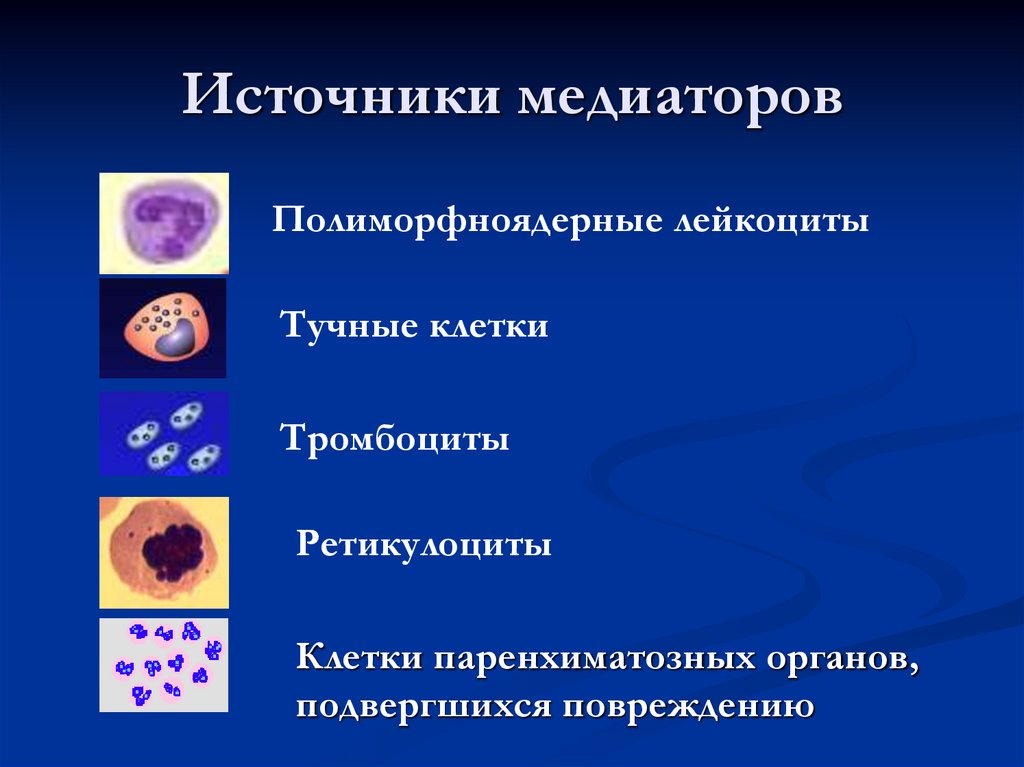 Источники медиаторов

Полиморфноядерные лейкоциты

Тучные клетки

Тромбоциты

Ретикулоциты

Клетки паренхиматозных органов, подвергшихся повреждению